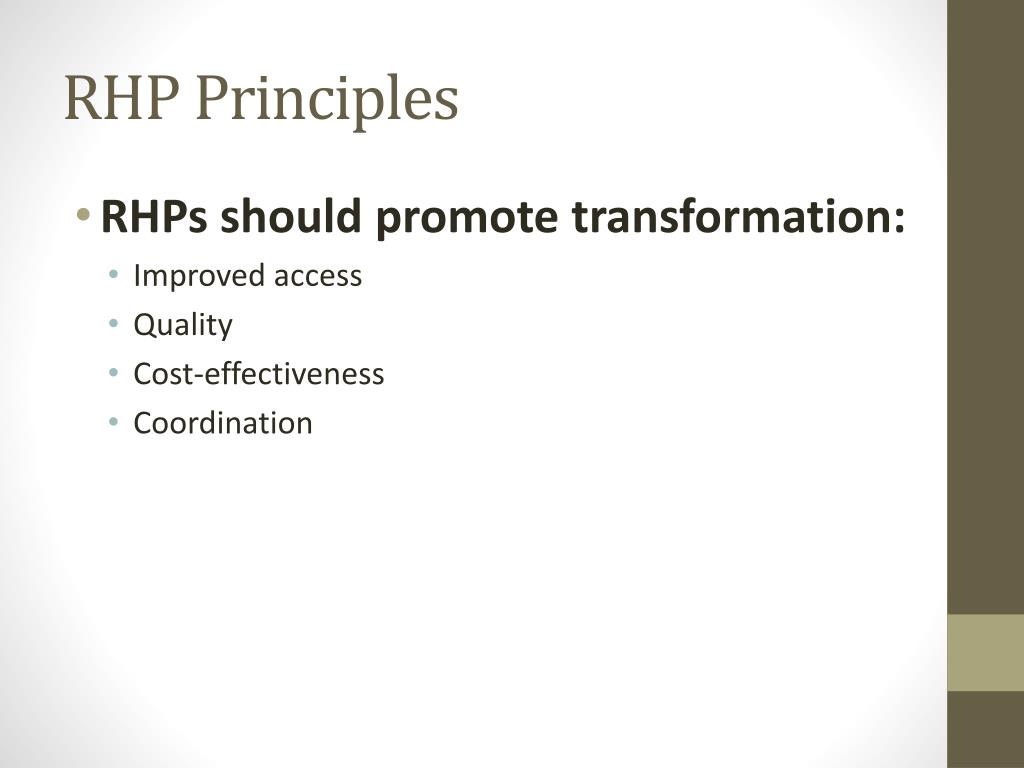 RHP Principles

• RHPs should promote transformation:
  • Improved access
  • Quality
  • Cost-effectiveness
  • Coordination